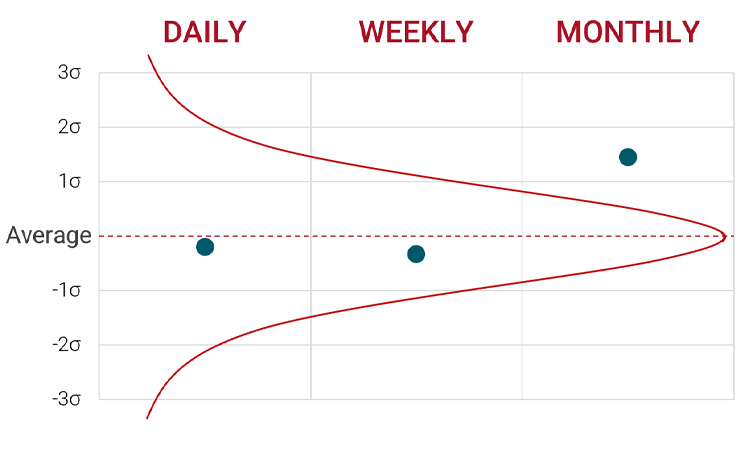 DAILY WEEKLY MONTHLY

3σ
2σ
1σ
Average
-1σ
-2σ
-3σ